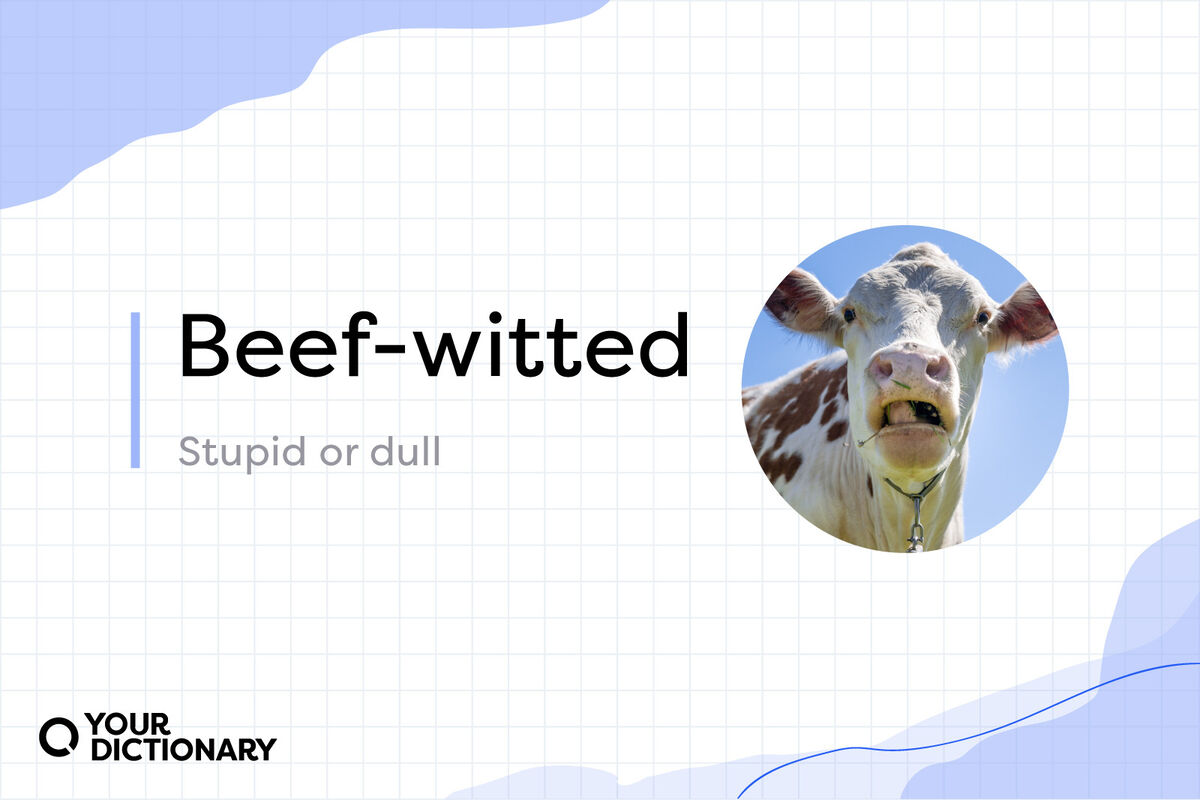 Beef-witted

Stupid or dull

YOUR DICTIONARY